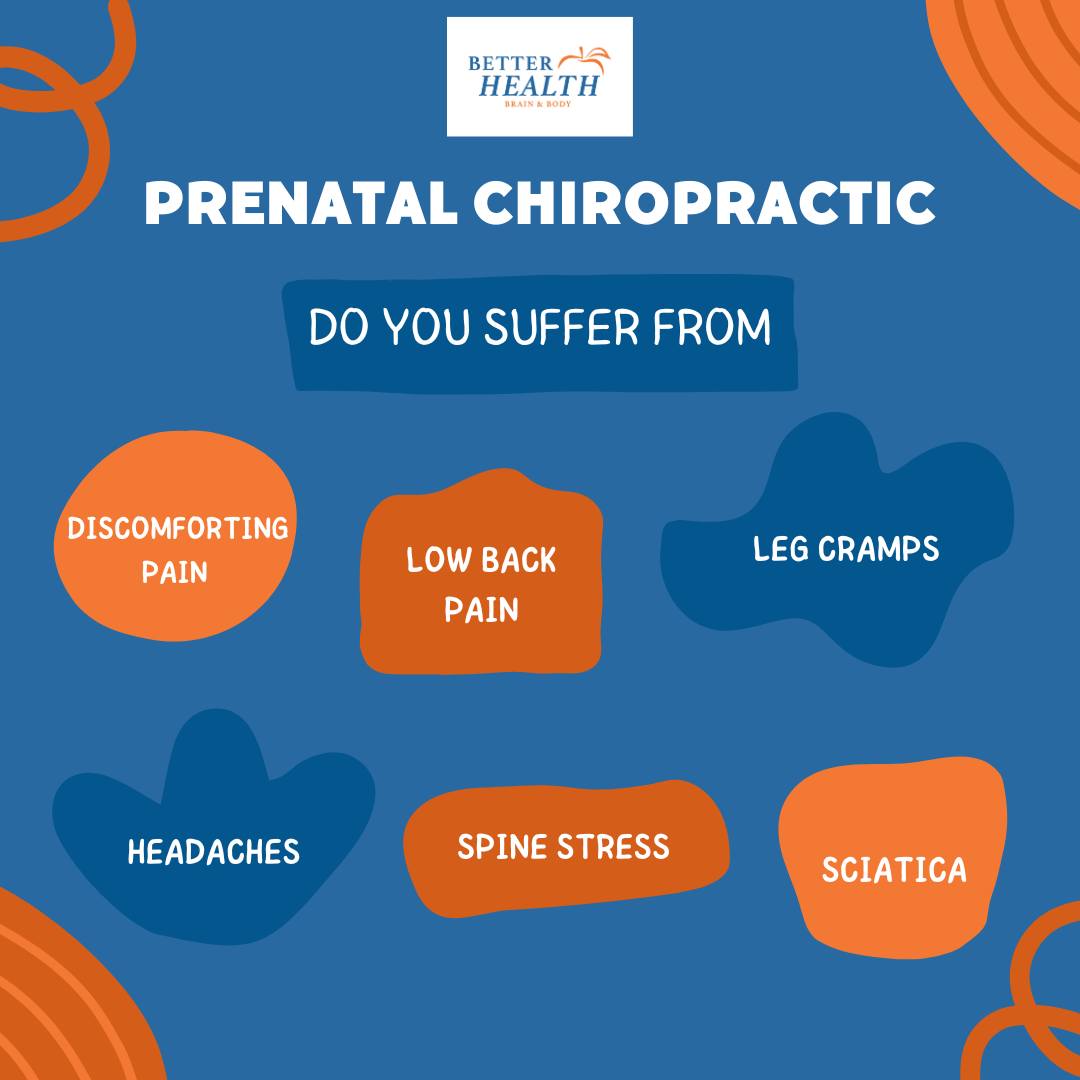 BETTER HEALTH
BRAIN & BODY

PRENATAL CHIROPRACTIC

DO YOU SUFFER FROM

DISCOMFORTING PAIN

LOW BACK PAIN

LEG CRAMPS

HEADACHES

SPINE STRESS

SCIATICA